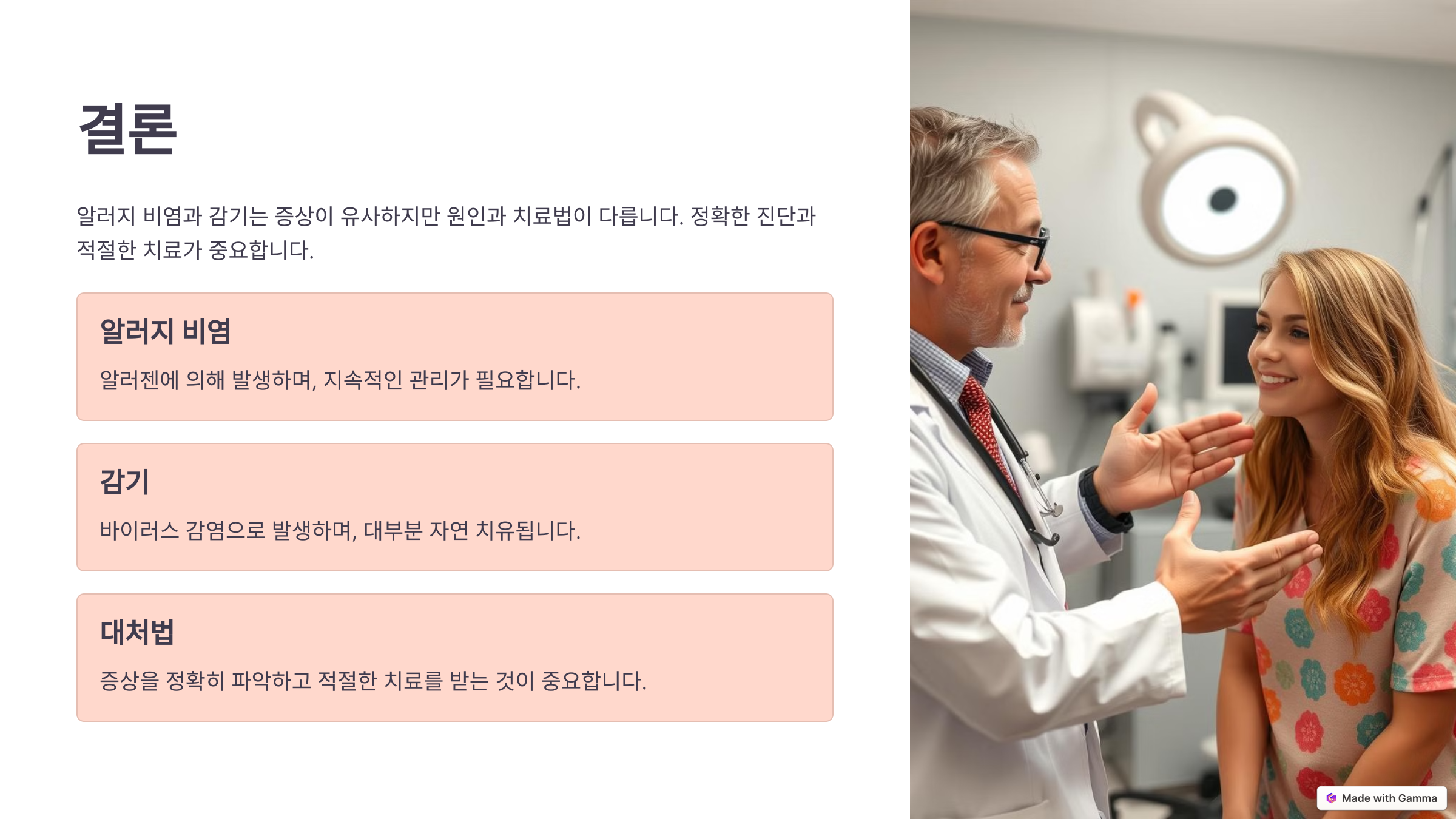 결론

알러지 비염과 감기는 증상이 유사하지만 원인과 치료법이 다릅니다. 정확한 진단과 적절한 치료가 중요합니다.

알러지 비염

알러젠에 의해 발생하며, 지속적인 관리가 필요합니다.

감기

바이러스 감염으로 발생하며, 대부분 자연 치유됩니다.

대처법

증상을 정확히 파악하고 적절한 치료를 받는 것이 중요합니다.

Made with Gamma